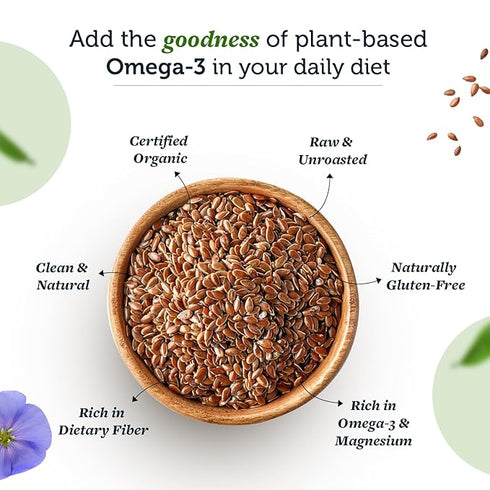 Add the goodness of plant-based Omega-3 in your daily diet

Certified Organic

Raw & Unroasted

Clean & Natural

Naturally Gluten-Free

Rich in Dietary Fiber

Rich in Omega-3 & Magnesium